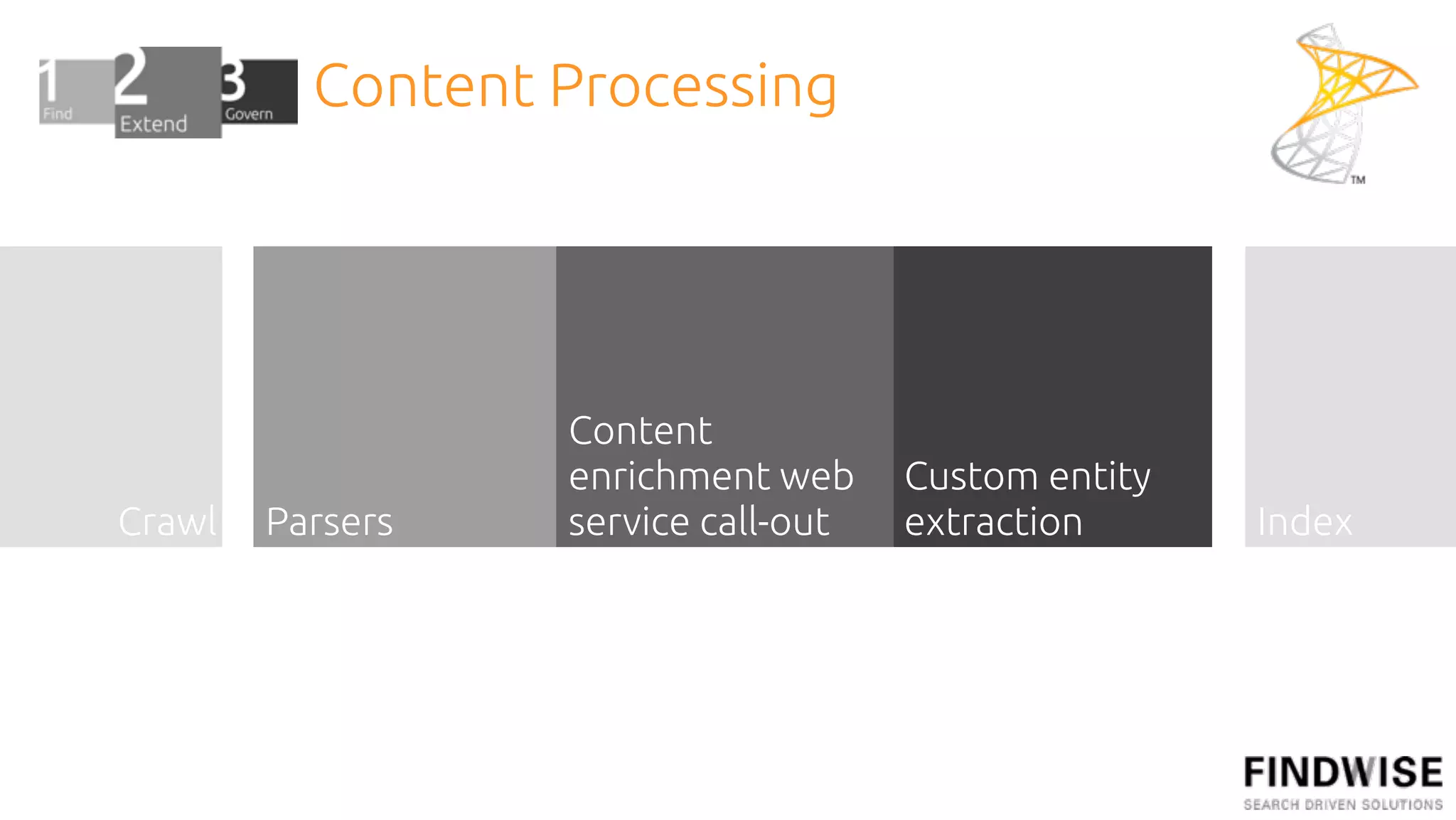 1 Find
2 Extend
3 Govern

Content Processing

TM

Crawl

Parsers

Content enrichment web service call-out

Custom entity extraction

Index

FINDWISE
SEARCH DRIVEN SOLUTIONS